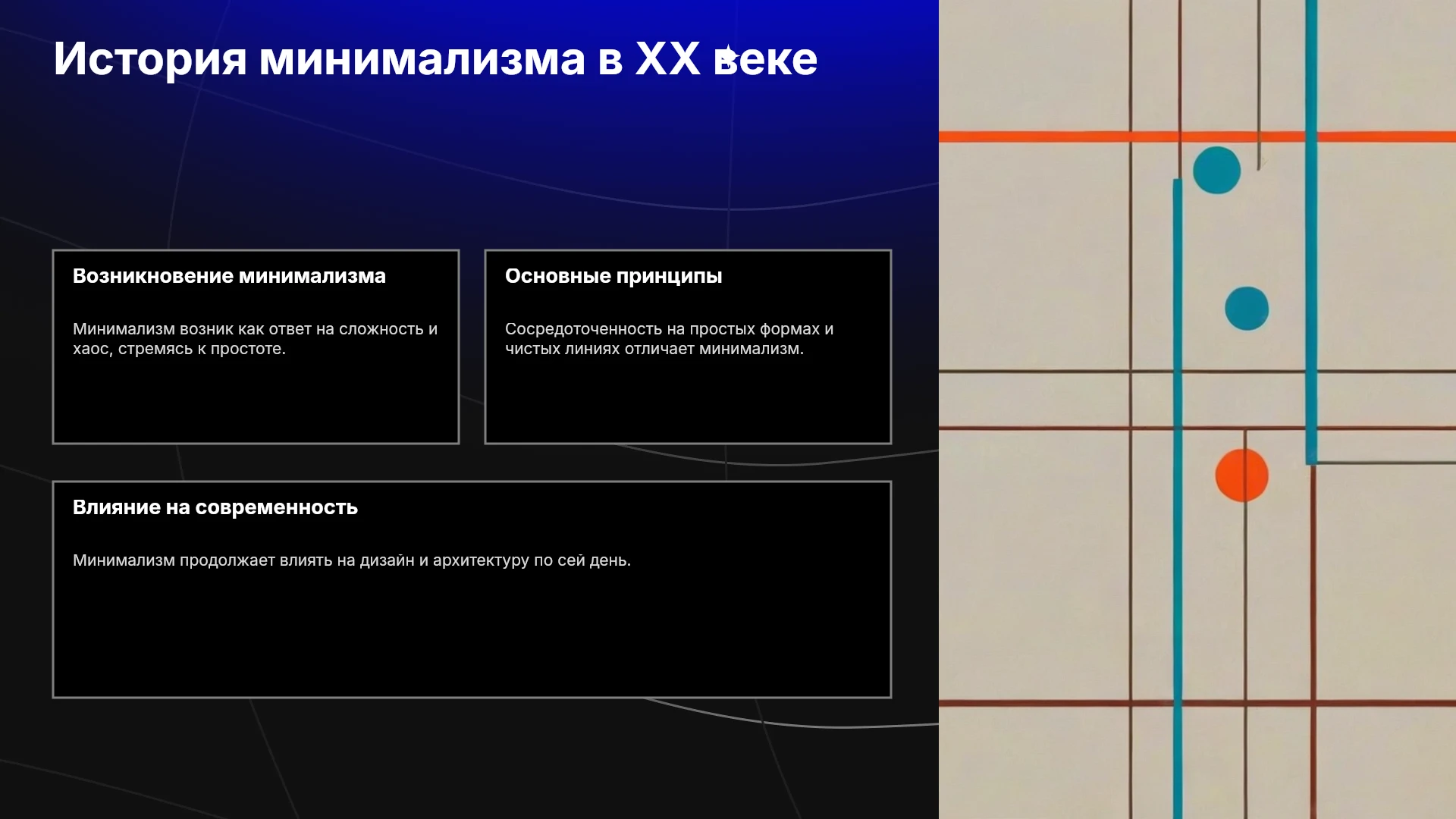 История минимализма в XX веке

Возникновение минимализма

Минимализм возник как ответ на сложность и хаос, стремясь к простоте.

Основные принципы

Сосредоточенность на простых формах и чистых линиях отличает минимализм.

Влияние на современность

Минимализм продолжает влиять на дизайн и архитектуру по сей день.